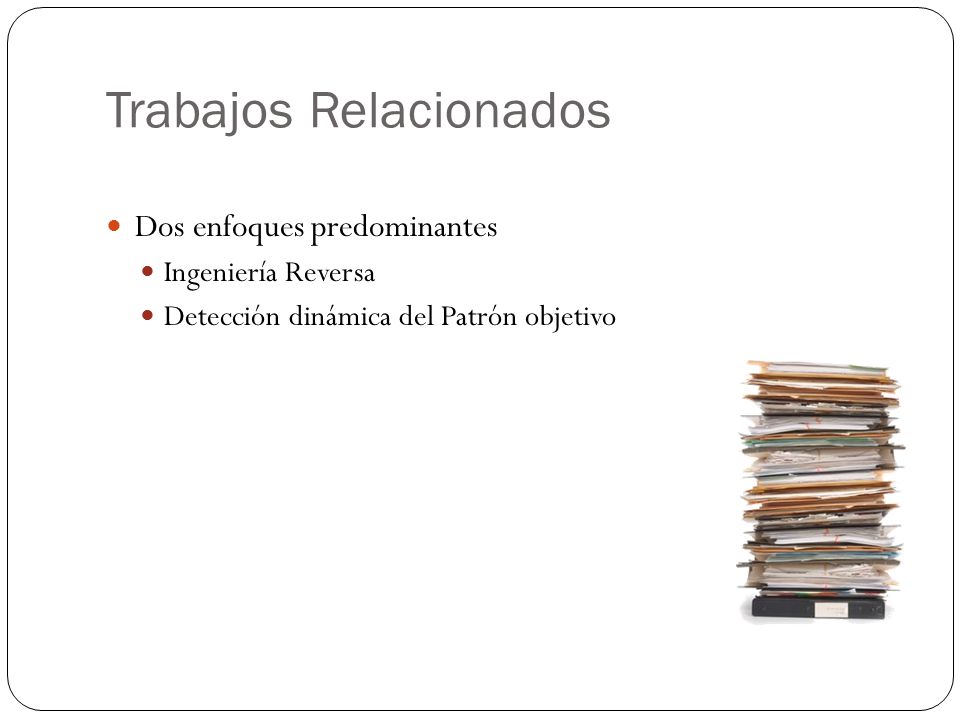 Trabajos Relacionados

Dos enfoques predominantes

Ingeniería Reversa

Detección dinámica del Patrón objetivo